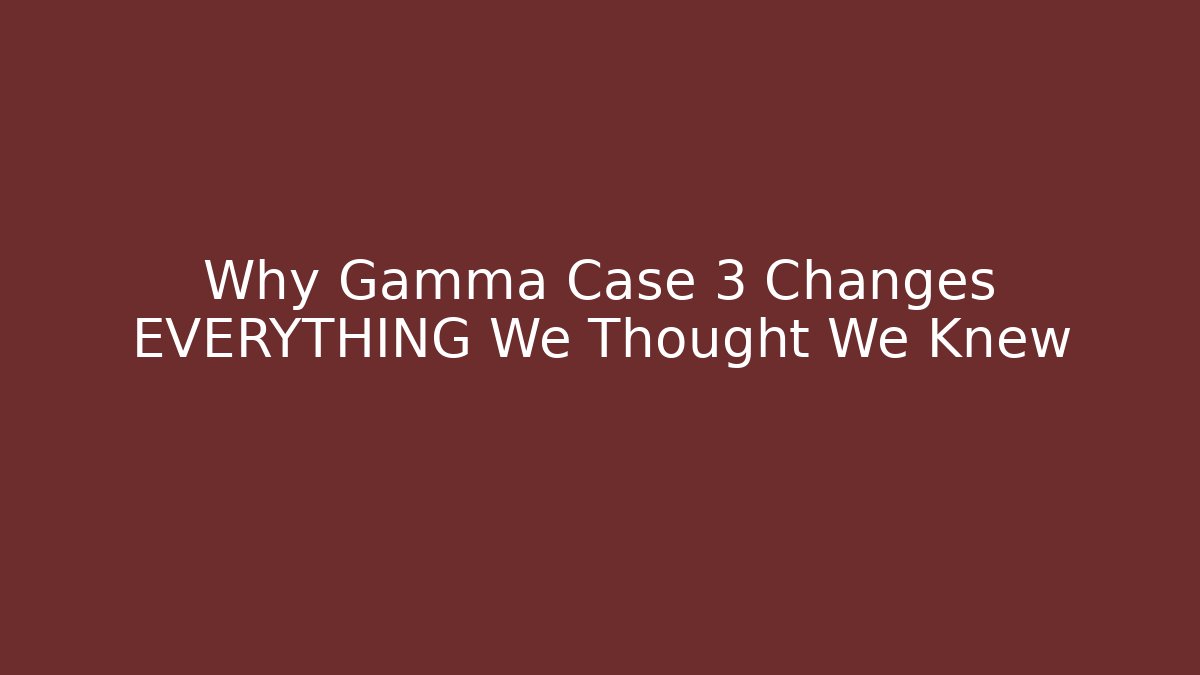 Why Gamma Case 3 Changes EVERYTHING We Thought We Knew